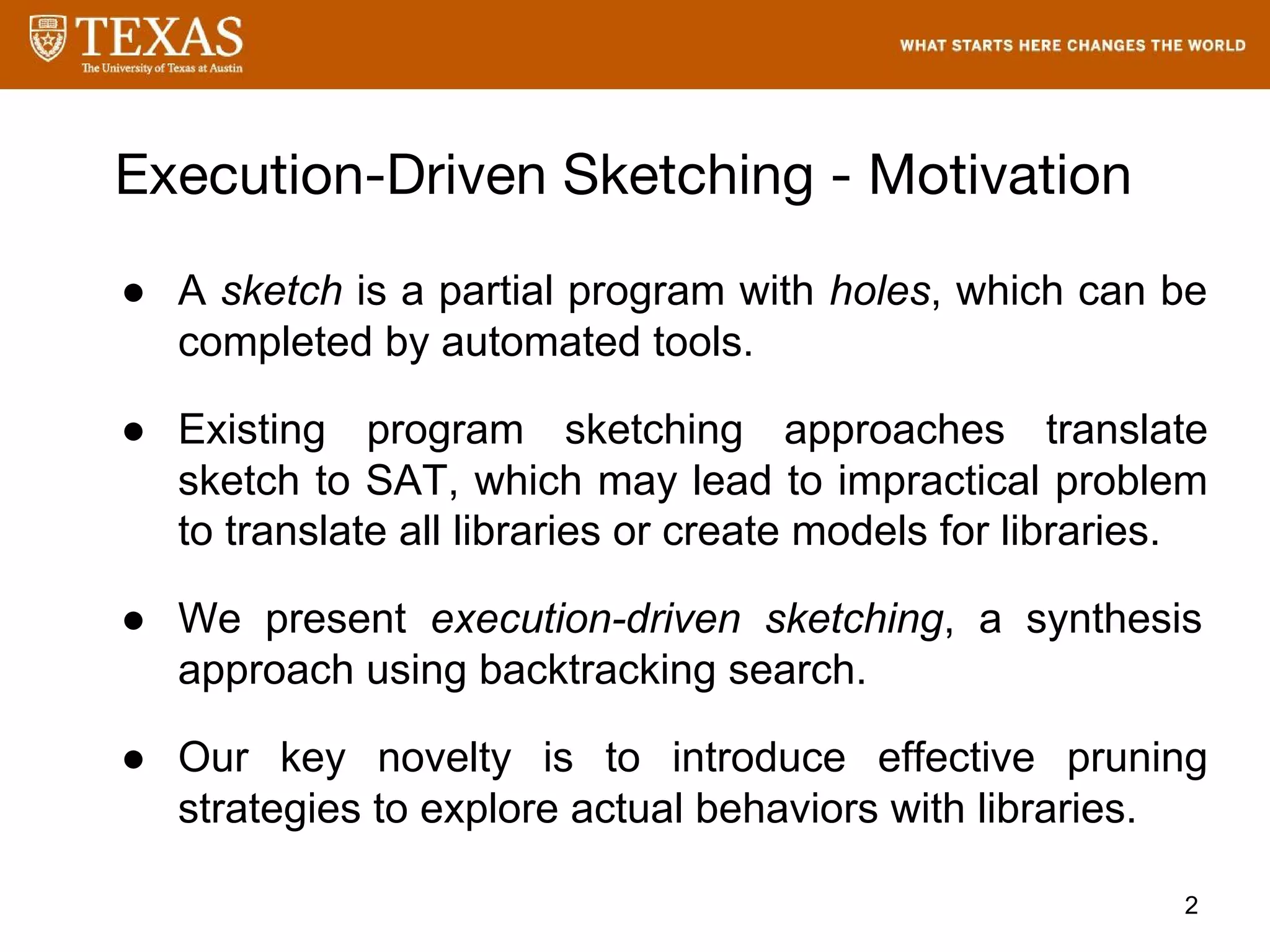 TEXAS
The University of Texas at Austin

WHAT STARTS HERE CHANGES THE WORLD

Execution-Driven Sketching - Motivation

● A sketch is a partial program with holes, which can be completed by automated tools.

● Existing program sketching approaches translate sketch to SAT, which may lead to impractical problem to translate all libraries or create models for libraries.

● We present execution-driven sketching, a synthesis approach using backtracking search.

● Our key novelty is to introduce effective pruning strategies to explore actual behaviors with libraries.

2